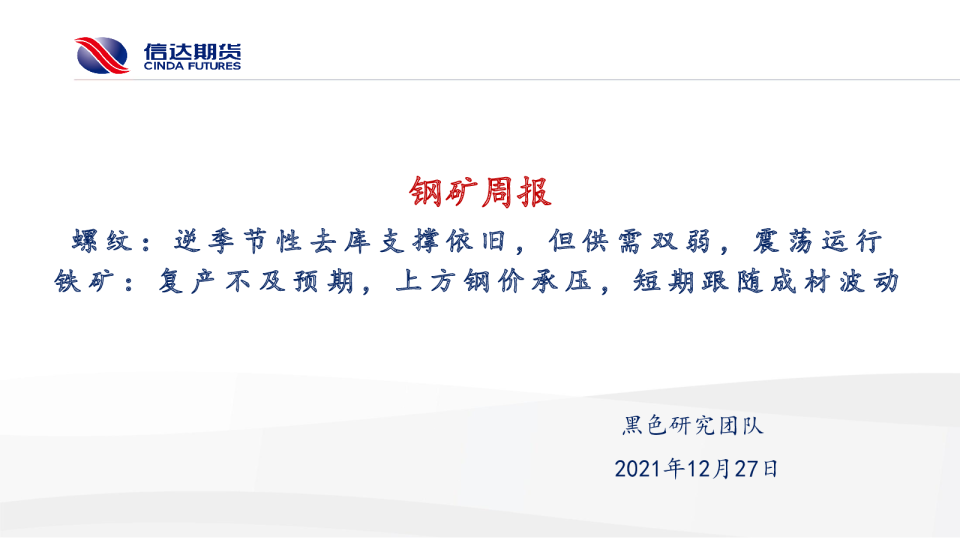 信达期货
CINDA FUTURES

钢矿周报

螺纹：逆季节性去库支撑依旧，但供需双弱，震荡运行
铁矿：复产不及预期，上方钢价承压，短期跟随成材波动

黑色研究团队

2021年12月27日